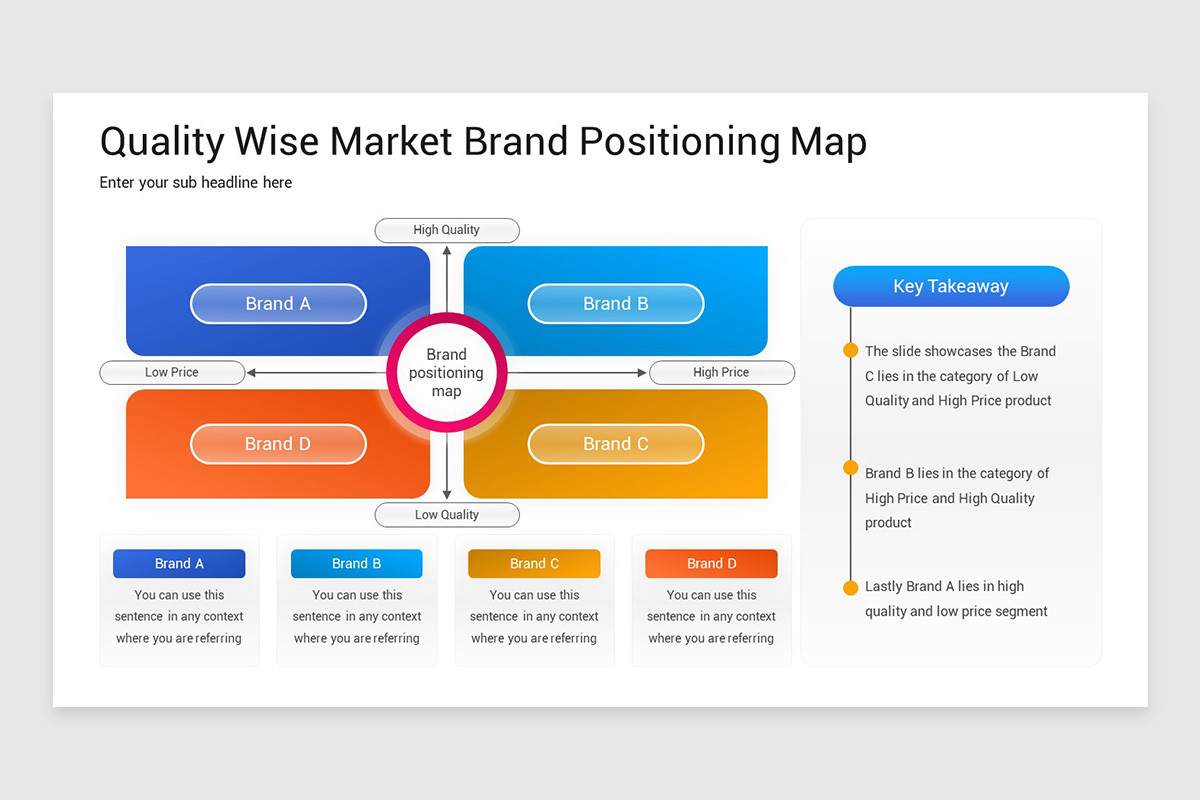 Quality Wise Market Brand Positioning Map

Enter your sub headline here

High Quality

Brand A

Brand B

Low Price

Brand positioning map

High Price

Brand D

Brand C

Low Quality

Brand A

You can use this sentence in any context where you are referring

Brand B

You can use this sentence in any context where you are referring

Brand C

You can use this sentence in any context where you are referring

Brand D

You can use this sentence in any context where you are referring

Key Takeaway

The slide showcases the Brand C lies in the category of Low Quality and High Price product

Brand B lies in the category of High Price and High Quality product

Lastly Brand A lies in high quality and low price segment